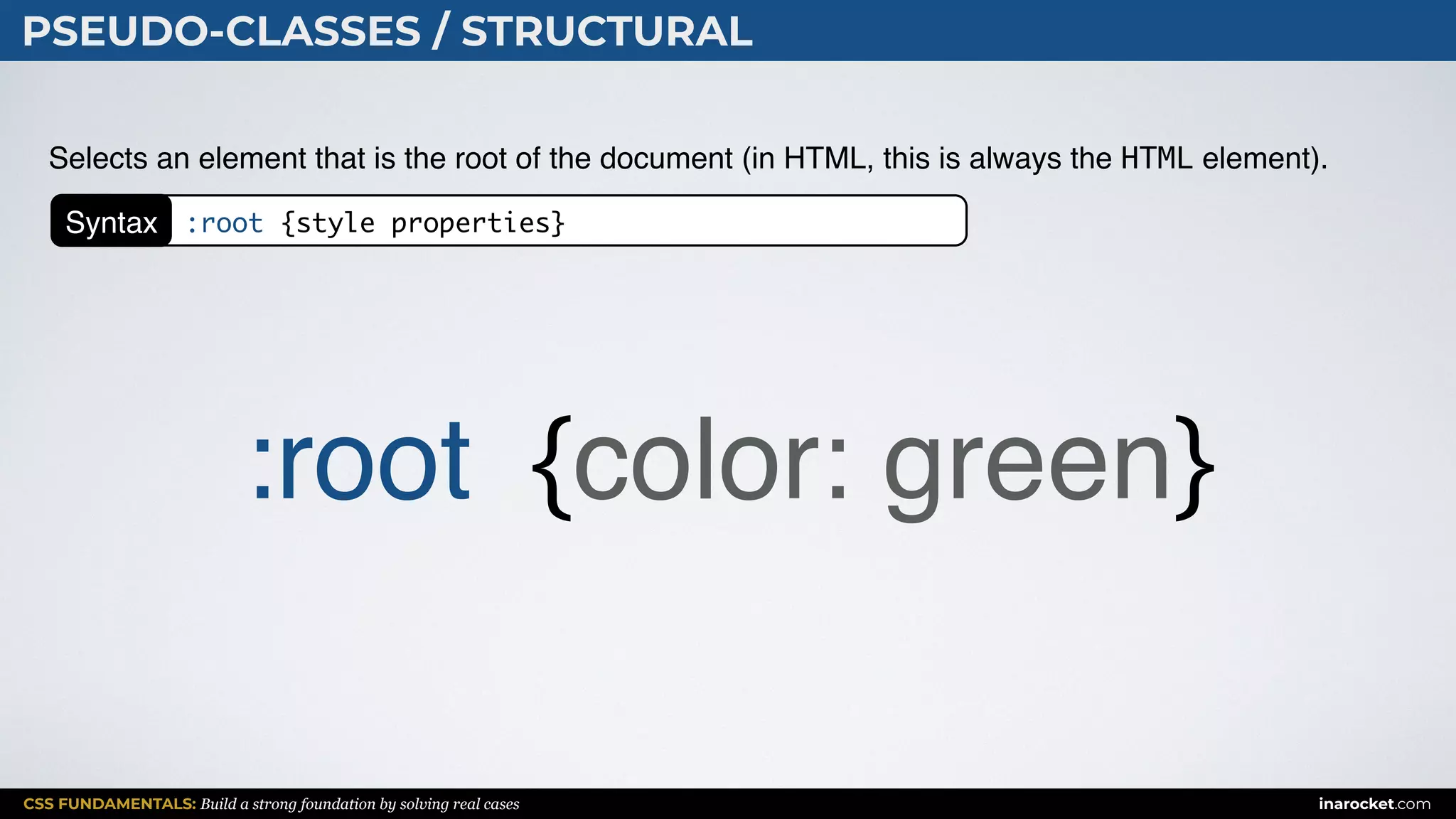 PSEUDO-CLASSES / STRUCTURAL

Selects an element that is the root of the document (in HTML, this is always the HTML element).

Syntax :root {style properties}

:root {color: green}

CSS FUNDAMENTALS: Build a strong foundation by solving real cases

inarocket.com